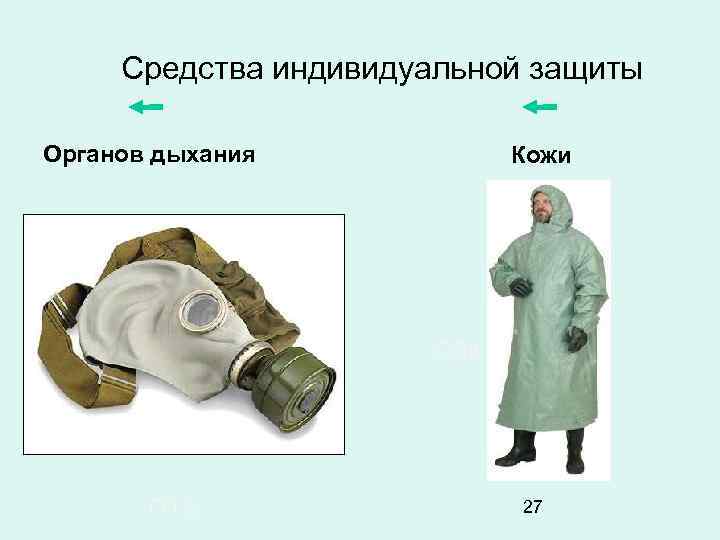 Средства индивидуальной защиты

Органов дыхания

Кожи

27